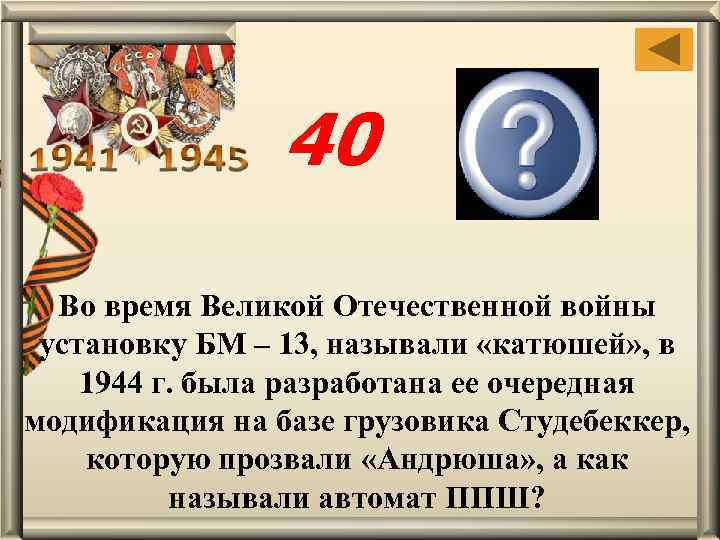 1941 1945

40

?

Во время Великой Отечественной войны установку БМ – 13, называли «катюшей», в 1944 г. была разработана ее очередная модификация на базе грузовика Студебеккер, которую прозвали «Андрюша», а как называли автомат ППШ?